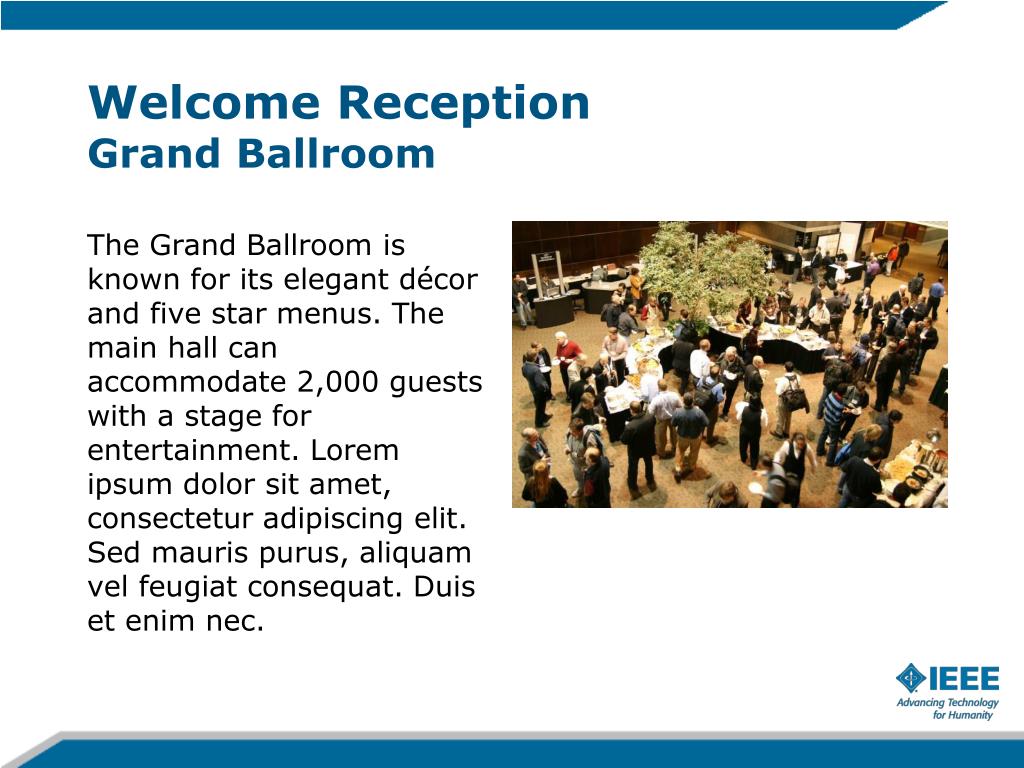 Welcome Reception
Grand Ballroom

The Grand Ballroom is known for its elegant décor and five star menus. The main hall can accommodate 2,000 guests with a stage for entertainment. Lorem ipsum dolor sit amet, consectetur adipiscing elit. Sed mauris purus, aliquam vel feugiat consequat. Duis et enim nec.

IEEE
Advancing Technology for Humanity